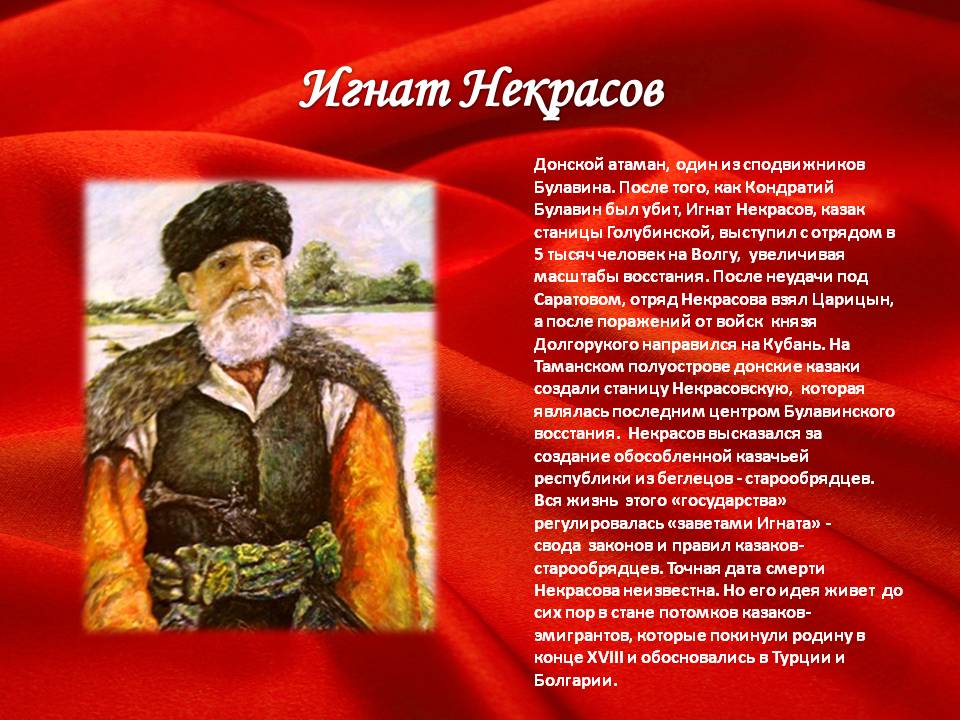 Игнат Некрасов

Донской атаман, один из сподвижников Булавина. После того, как Кондратий Булавин был убит, Игнат Некрасов, казак станицы Голубинской, выступил с отрядом в 5 тысяч человек на Волгу, увеличивая масштабы восстания. После неудачи под Саратовом, отряд Некрасова взял Царицын, а после поражений от войск князя Долгорукого направился на Кубань. На Таманском полуострове донские казаки создали станицу Некрасовскую, которая являлась последним центром Булавинского восстания. Некрасов высказался за создание обособленной казачьей республики из беглецов - старообрядцев. Вся жизнь этого «государства» регулировалась «заветами Игната» - свода законов и правил казаков-старообрядцев. Точная дата смерти Некрасова неизвестна. Но его идея живет до сих пор в стане потомков казаков-эмигрантов, которые покинули родину в конце XVIII и обосновались в Турции и Болгарии.